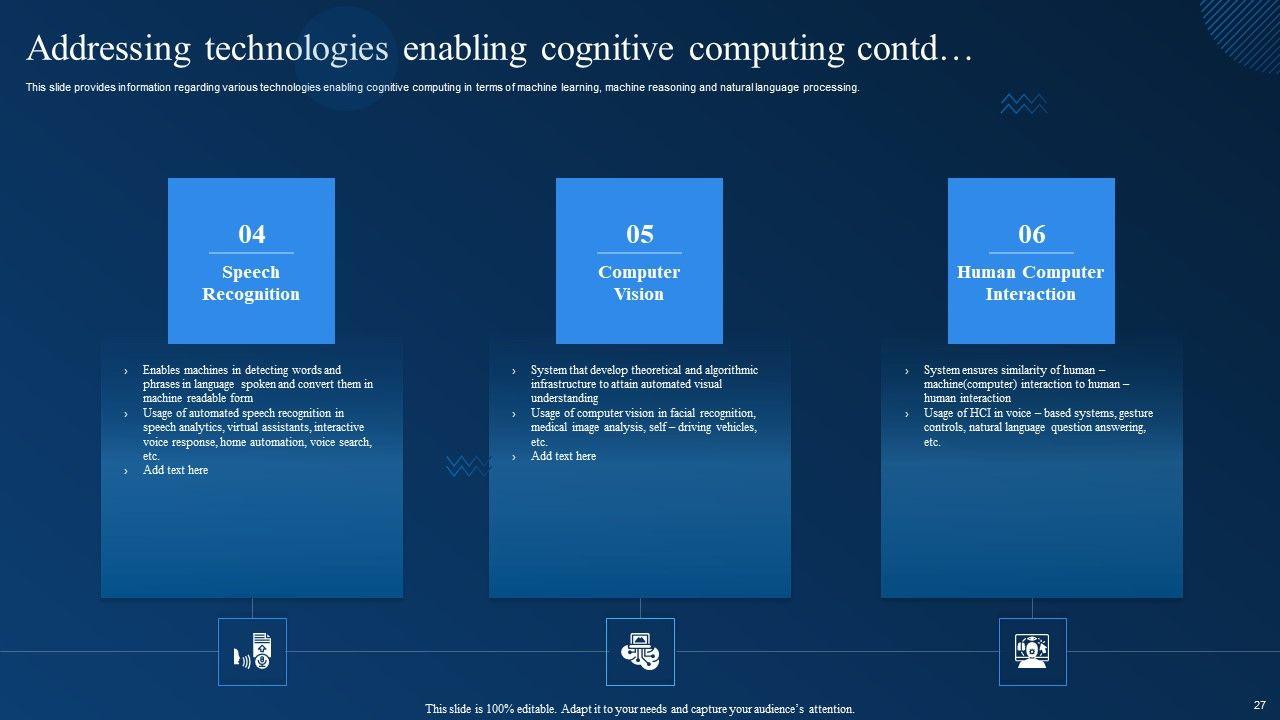 Addressing technologies enabling cognitive computing contd…

This slide provides information regarding various technologies enabling cognitive computing in terms of machine learning, machine reasoning and natural language processing.

04

Speech Recognition

› Enables machines in detecting words and phrases in language spoken and convert them in machine readable form
› Usage of automated speech recognition in speech analytics, virtual assistants, interactive voice response, home automation, voice search, etc.
› Add text here

05

Computer Vision

› System that develop theoretical and algorithmic infrastructure to attain automated visual understanding
› Usage of computer vision in facial recognition, medical image analysis, self – driving vehicles, etc.
› Add text here

06

Human Computer Interaction

› System ensures similarity of human – machine(computer) interaction to human – human interaction
› Usage of HCI in voice – based systems, gesture controls, natural language question answering, etc.

This slide is 100% editable. Adapt it to your needs and capture your audience's attention.

27